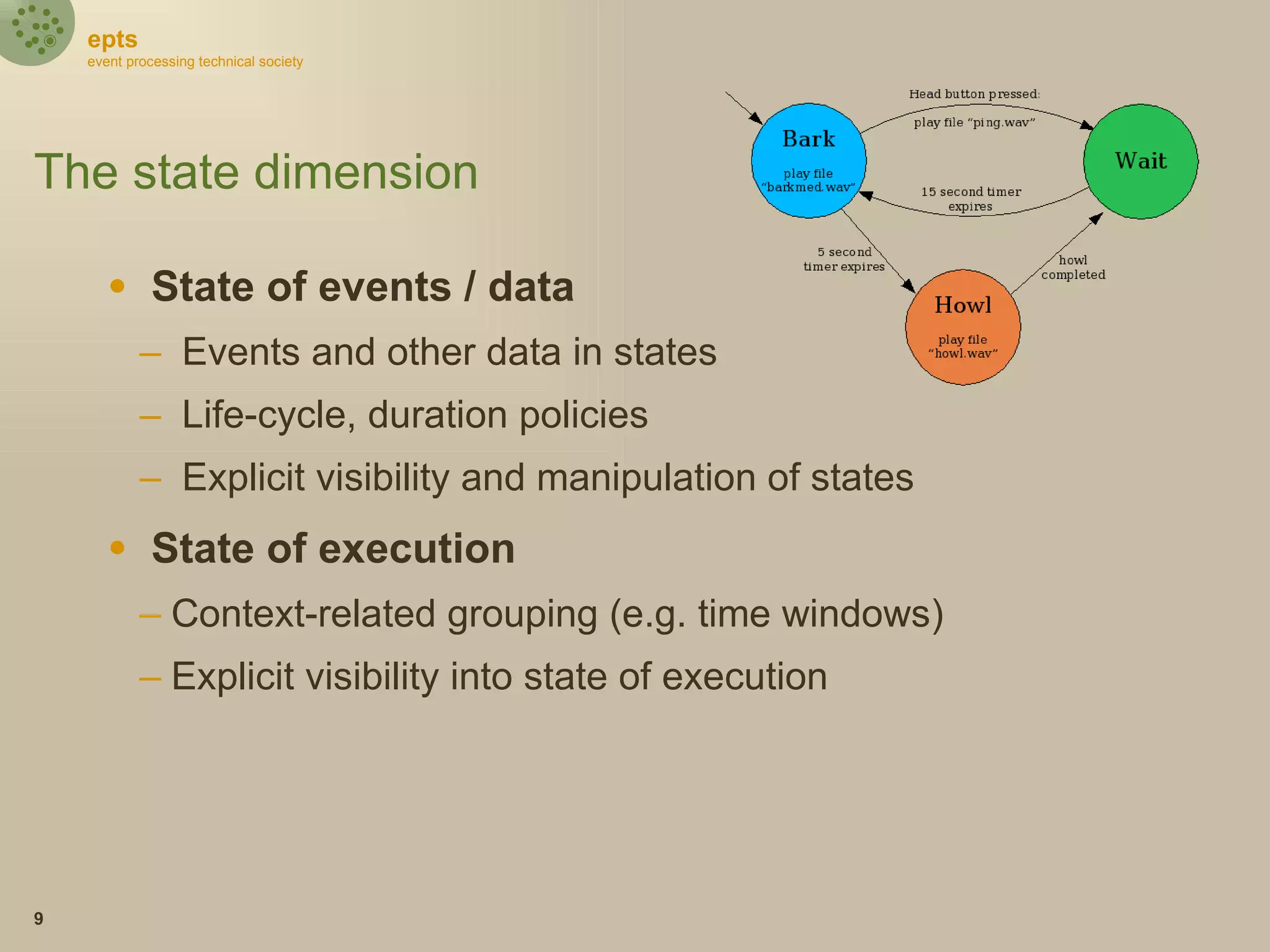 epts
event processing technical society

The state dimension

Head button pressed:
play file “ping.wav”

Bark
play file
“barkmed.wav”

Wait

15 second timer
expires

5 second
timer expires

howl
completed

Howl
play file
“howl.wav”

• State of events / data
– Events and other data in states
– Life-cycle, duration policies
– Explicit visibility and manipulation of states
• State of execution
– Context-related grouping (e.g. time windows)
– Explicit visibility into state of execution

9